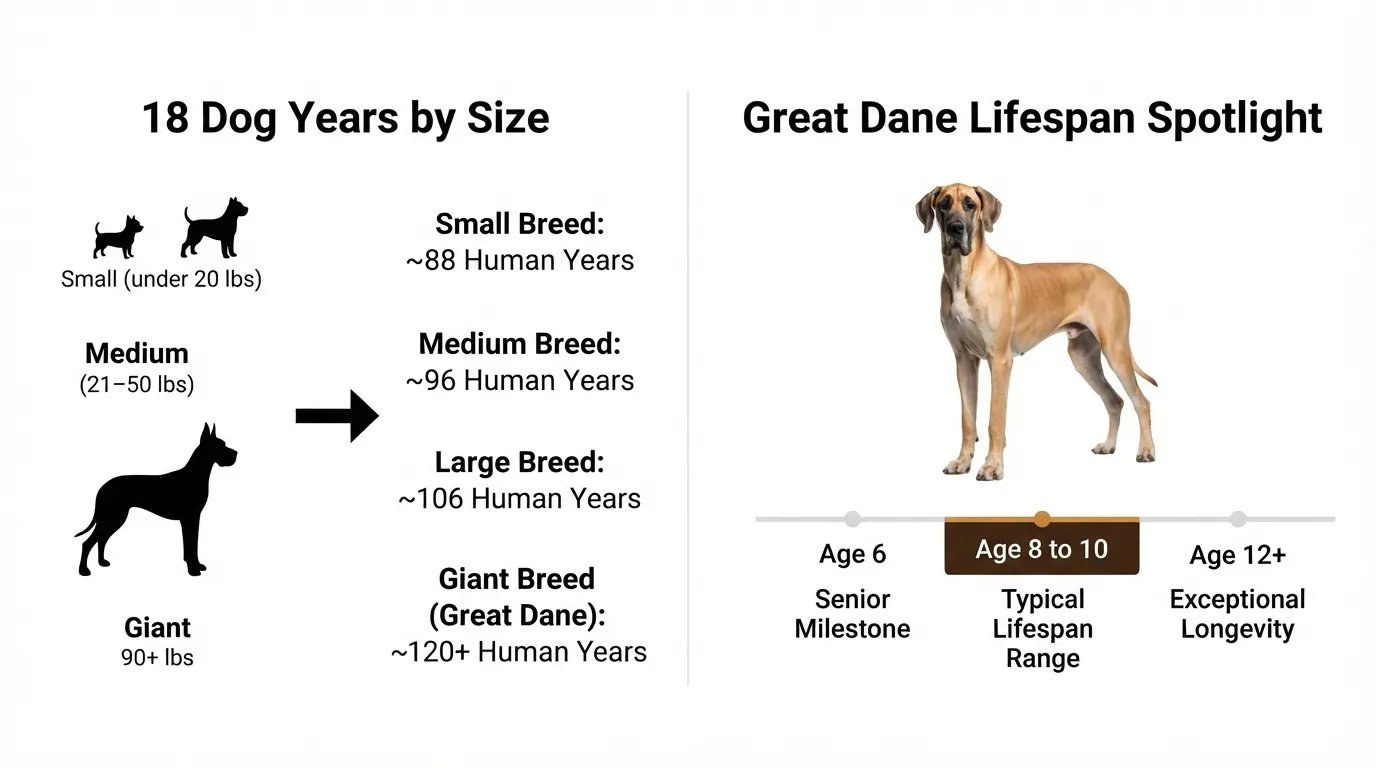 18 Dog Years by Size

Small (under 20 lbs)

Medium
(21–50 lbs)

Giant
90+ lbs

Small Breed:
~88 Human Years

Medium Breed:
~96 Human Years

Large Breed:
~106 Human Years

Giant Breed
(Great Dane):
~120+ Human Years

Great Dane Lifespan Spotlight

Age 6
Senior Milestone

Age 8 to 10
Typical Lifespan Range

Age 12+
Exceptional Longevity